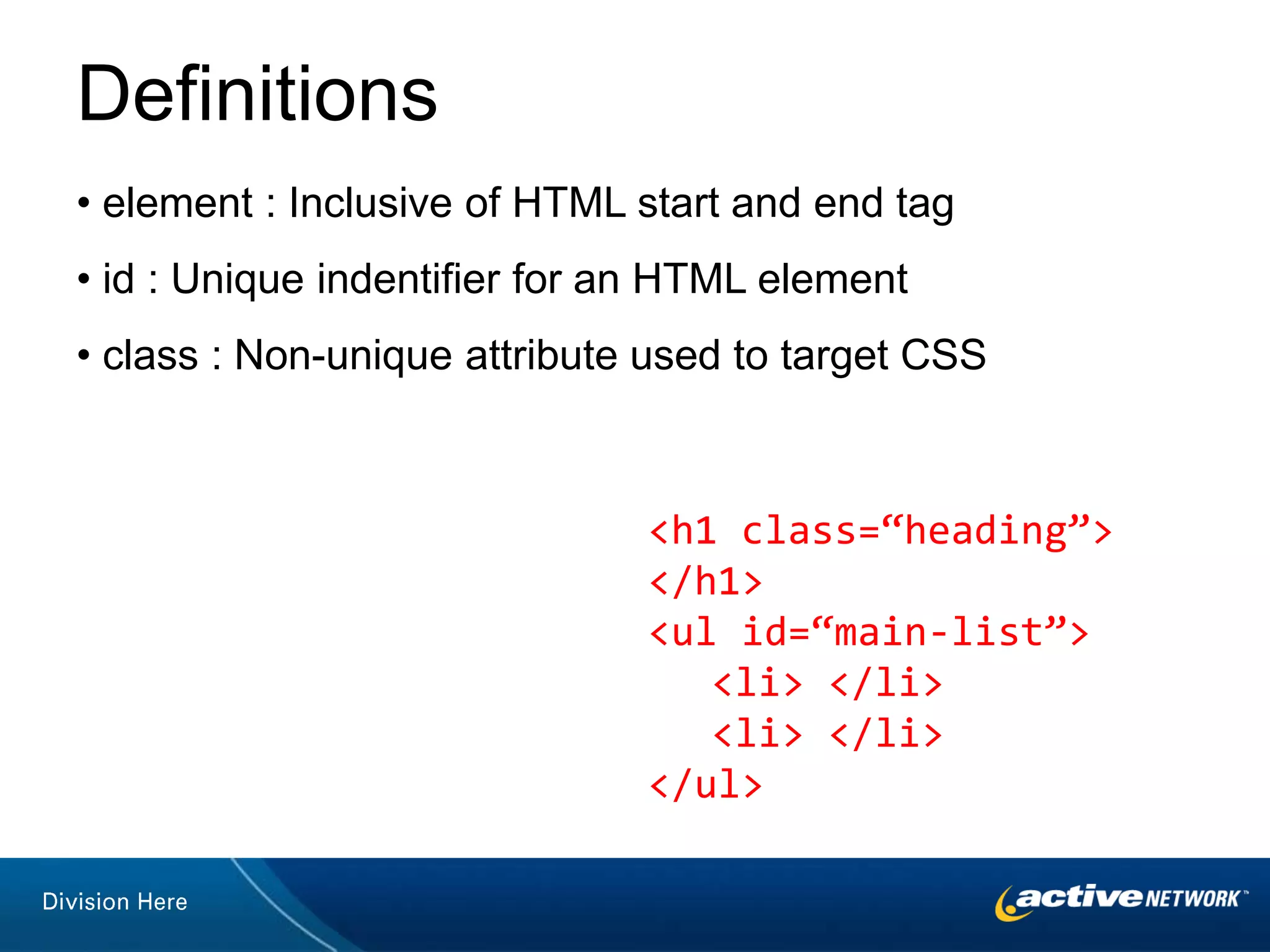 Definitions

• element : Inclusive of HTML start and end tag

• id : Unique indentifier for an HTML element

• class : Non-unique attribute used to target CSS

<h1 class=“heading”>
</h1>
<ul id=“main-list”>
<li> </li>
<li> </li>
</ul>

Division Here

active NETWORK™